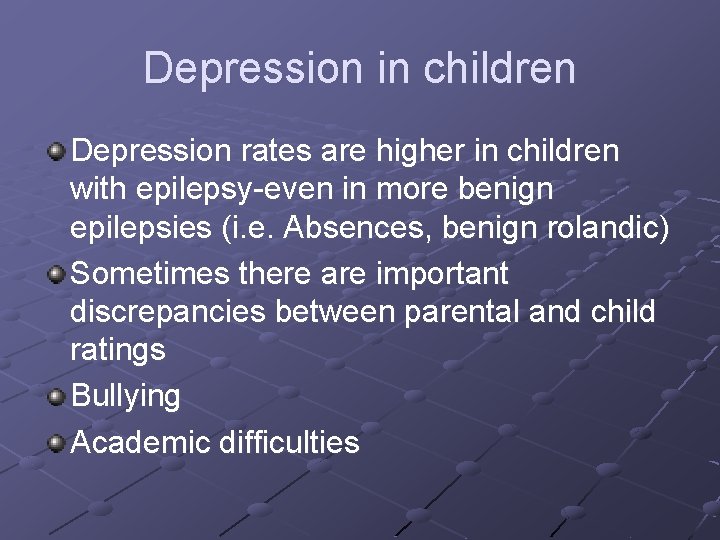 Depression in children

Depression rates are higher in children with epilepsy-even in more benign epilepsies (i.e. Absences, benign rolandic)

Sometimes there are important discrepancies between parental and child ratings

Bullying

Academic difficulties